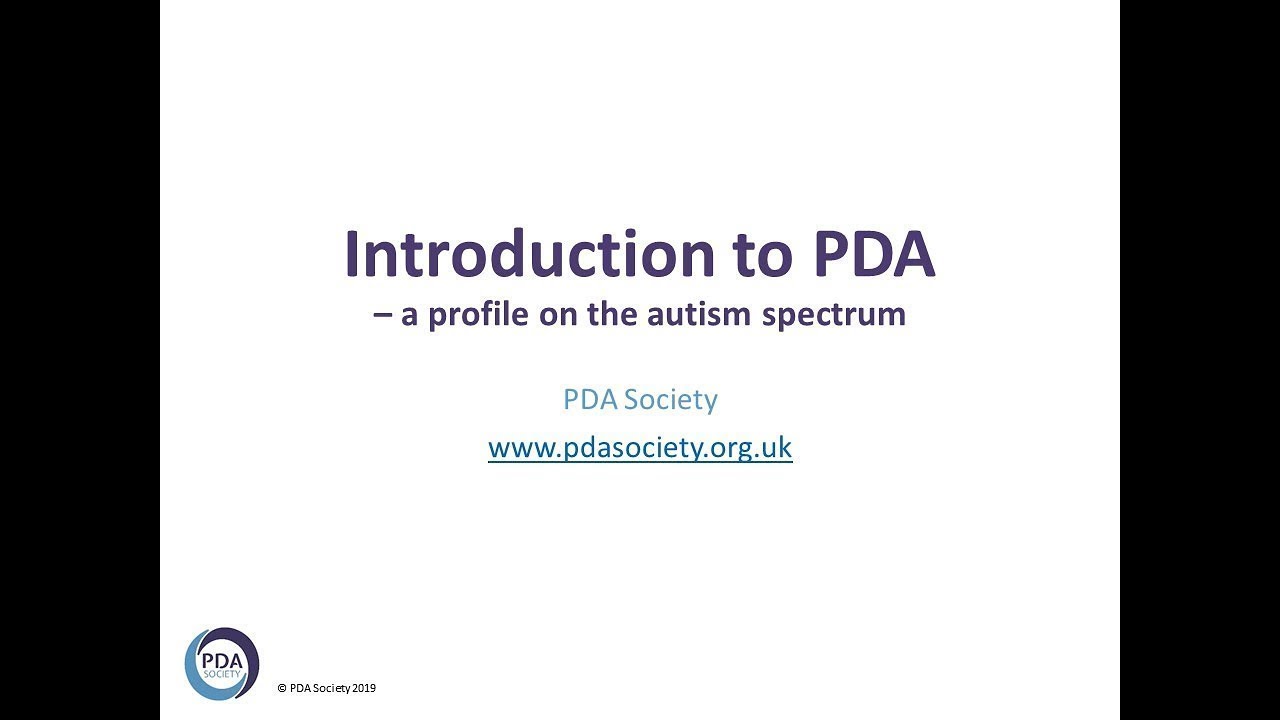 Introduction to PDA
– a profile on the autism spectrum

PDA Society

www.pdasociety.org.uk

PDA SOCIETY

© PDA Society 2019